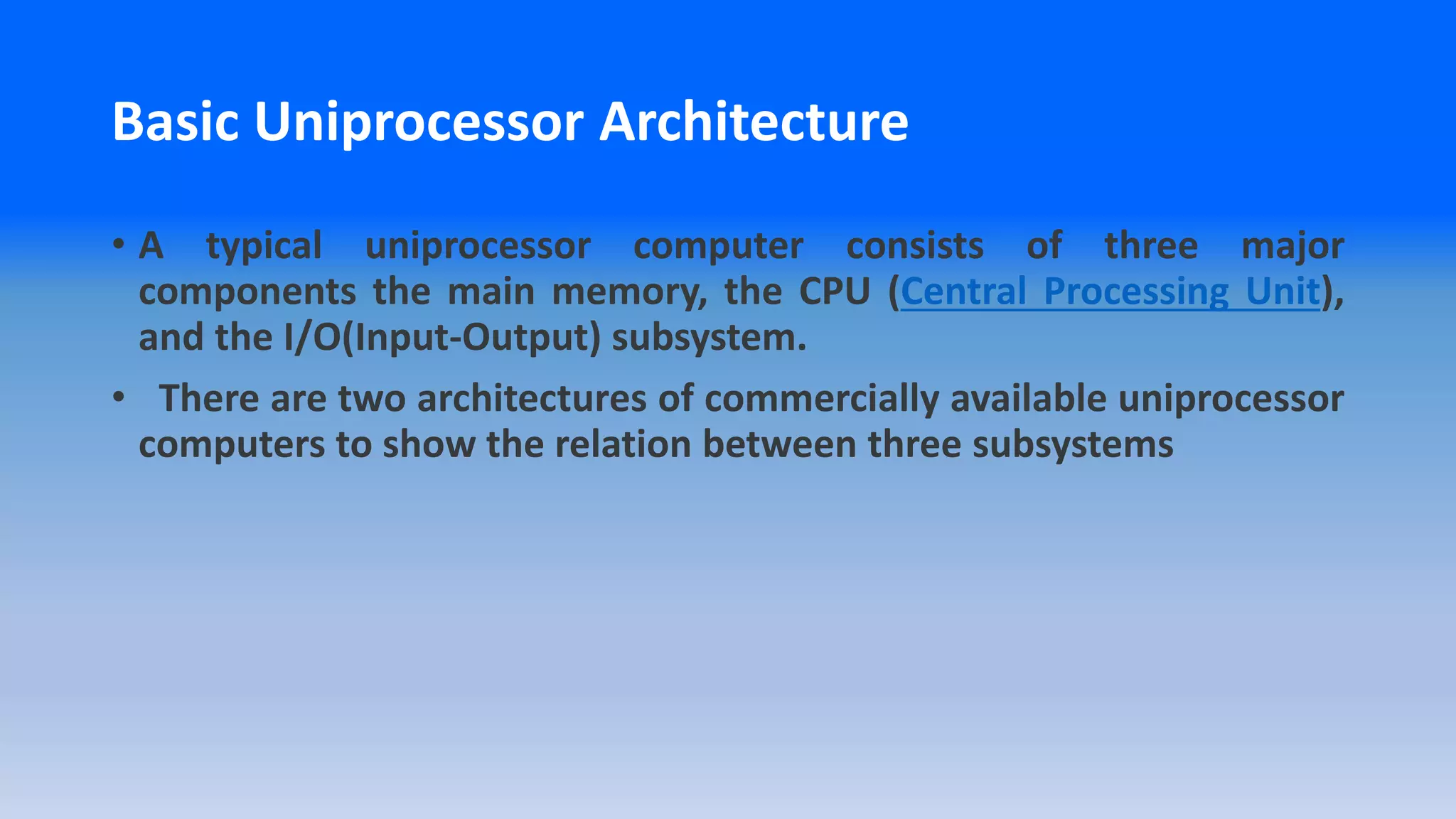 Basic Uniprocessor Architecture

• A typical uniprocessor computer consists of three major components the main memory, the CPU (Central Processing Unit), and the I/O(Input-Output) subsystem.

• There are two architectures of commercially available uniprocessor computers to show the relation between three subsystems